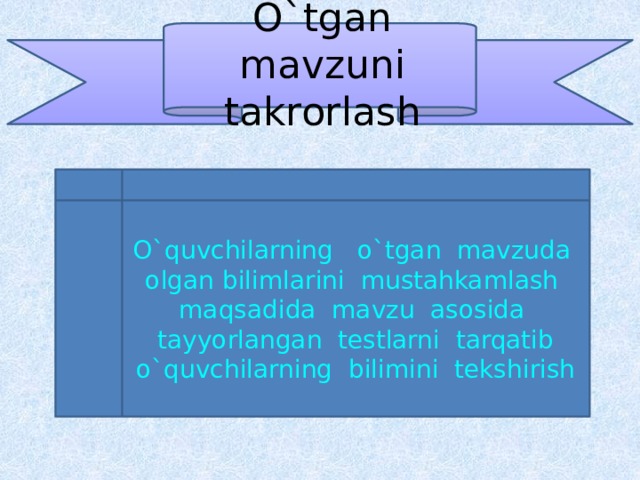 O`tgan mavzuni takrorlash

O`quvchilarning o`tgan mavzuda olgan bilimlarini mustahkamlash maqsadida mavzu asosida tayyorlangan testlarni tarqatib o`quvchilarning bilimini tekshirish